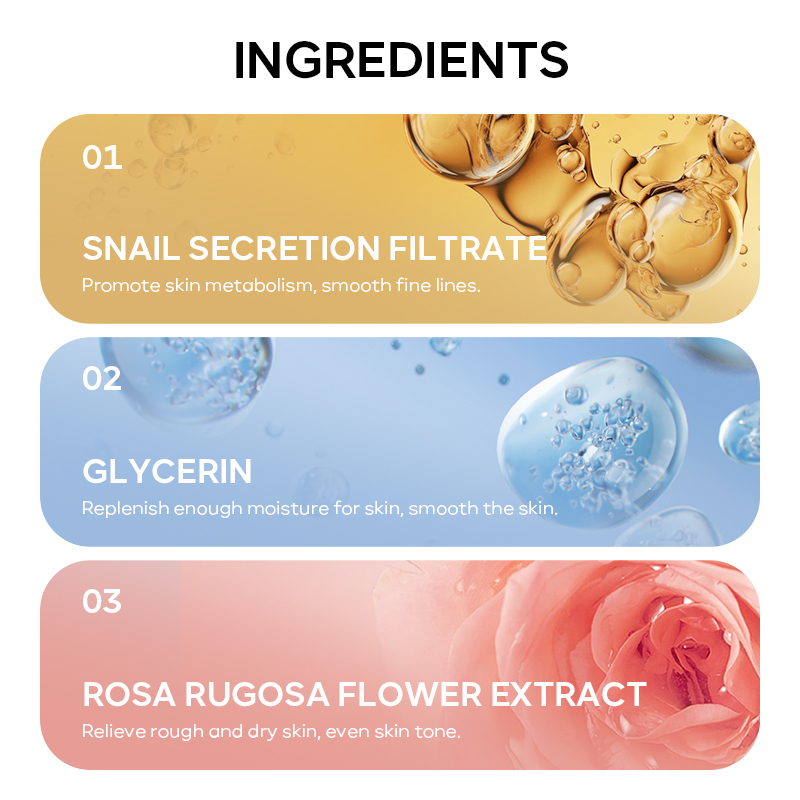 INGREDIENTS

01

SNAIL SECRETION FILTRATE

Promote skin metabolism, smooth fine lines.

02

GLYCERIN

Replenish enough moisture for skin, smooth the skin.

03

ROSA RUGOSA FLOWER EXTRACT

Relieve rough and dry skin, even skin tone.